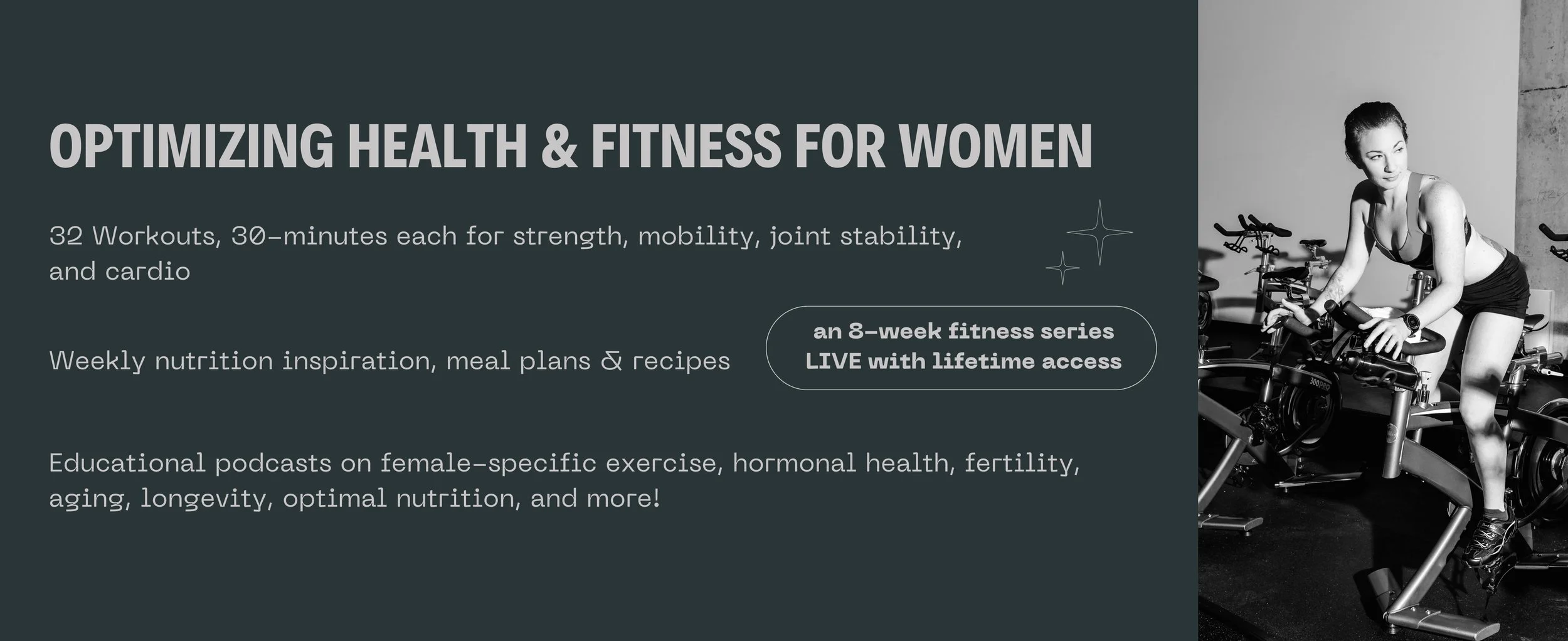 OPTIMIZING HEALTH & FITNESS FOR WOMEN

32 Workouts, 30-minutes each for strength, mobility, joint stability, and cardio

Weekly nutrition inspiration, meal plans & recipes

an 8-week fitness series
LIVE with lifetime access

Educational podcasts on female-specific exercise, hormonal health, fertility, aging, longevity, optimal nutrition, and more!

300PRO